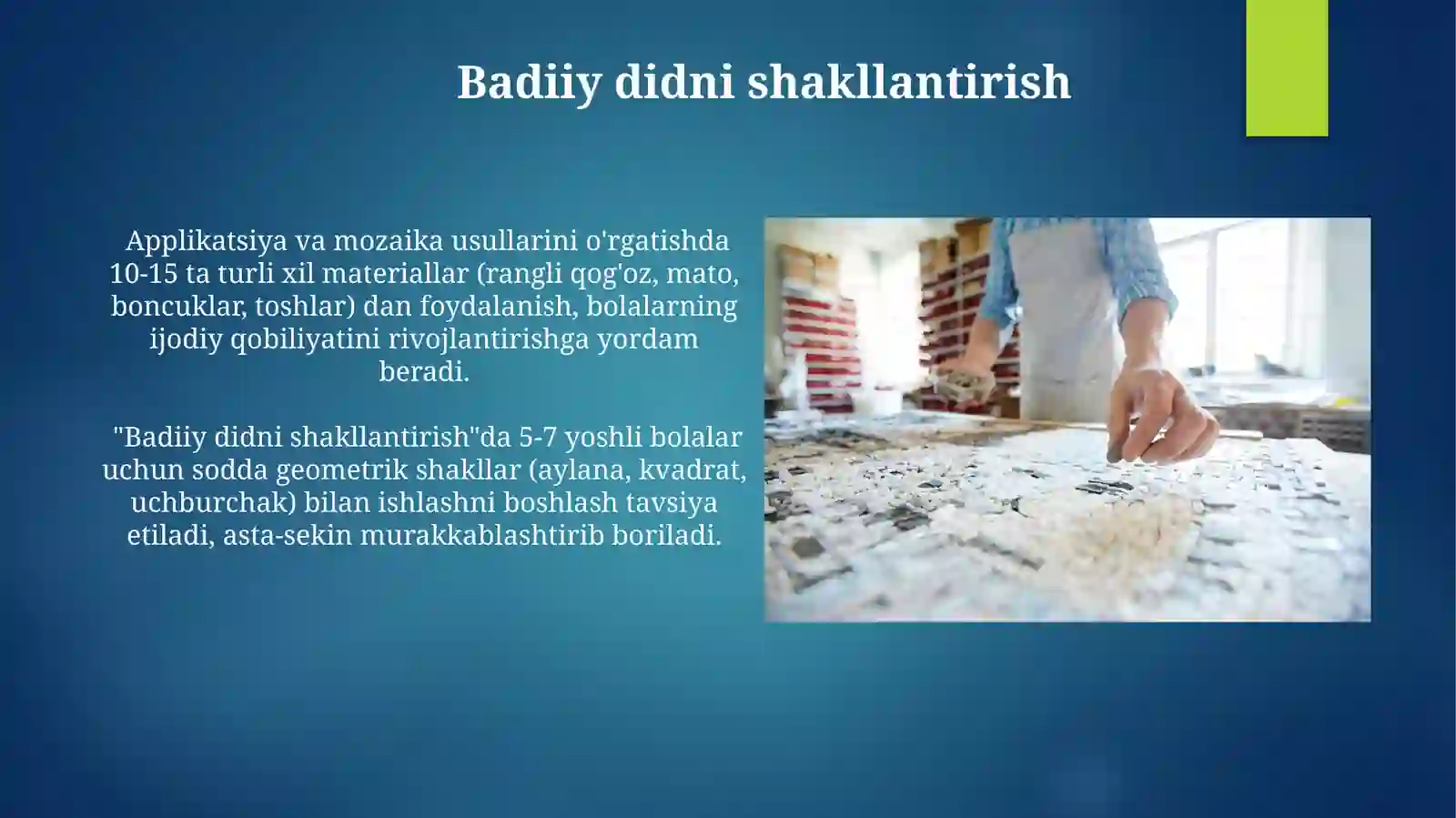 Badiiy didni shakllantirish

Applikatsiya va mozaika usullarini o'rgatishda 10-15 ta turli xil materiallar (rangli qog'oz, mato, boncuklar, toshlar) dan foydalanish, bolalarning ijodiy qobiliyatini rivojlantirishga yordam beradi.

"Badiiy didni shakllantirish"da 5-7 yoshli bolalar uchun sodda geometrik shakllar (aylana, kvadrat, uchburchak) bilan ishlashni boshlash tavsiya etiladi, asta-sekin murakkablashtirib boriladi.